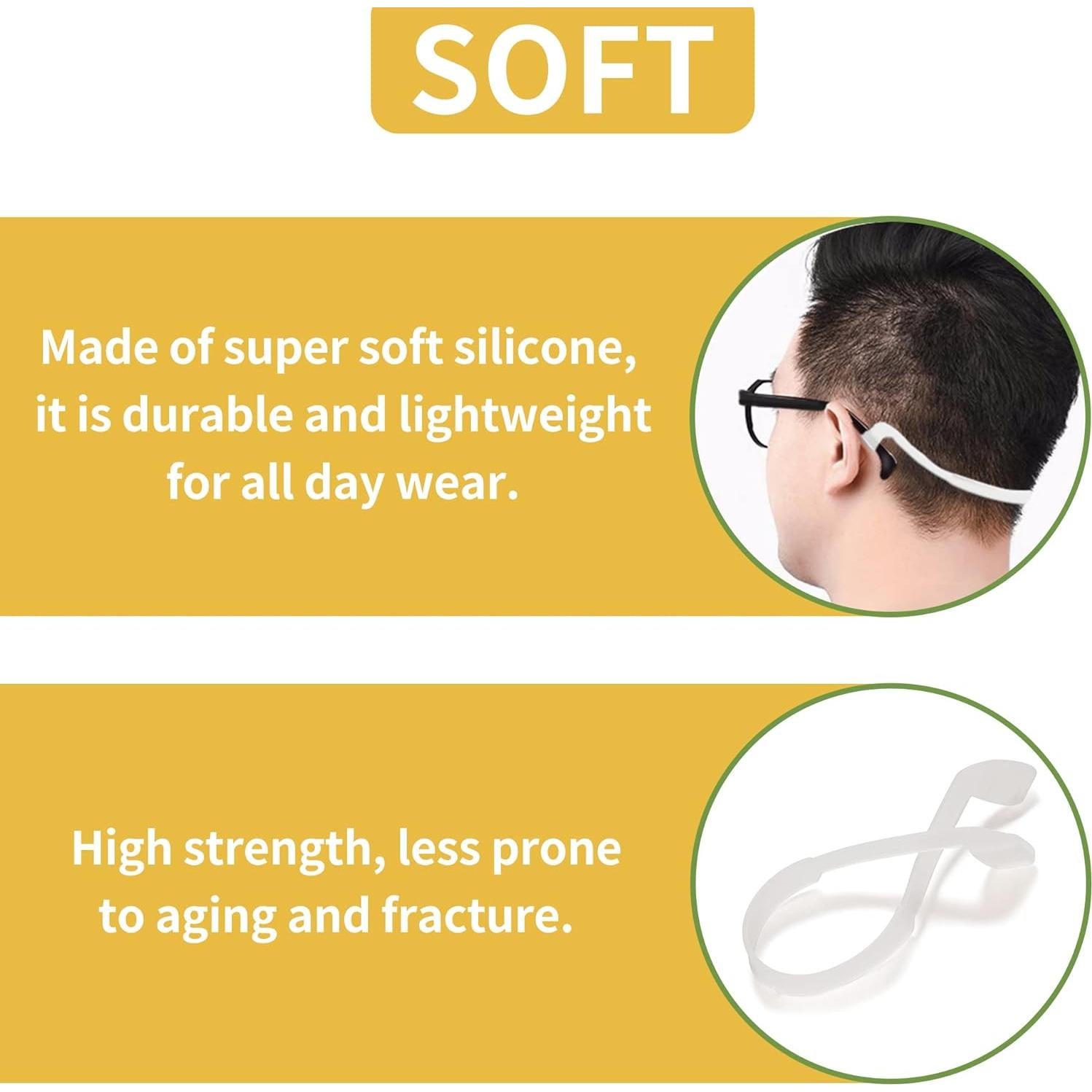 SOFT

Made of super soft silicone, it is durable and lightweight for all day wear.

High strength, less prone to aging and fracture.